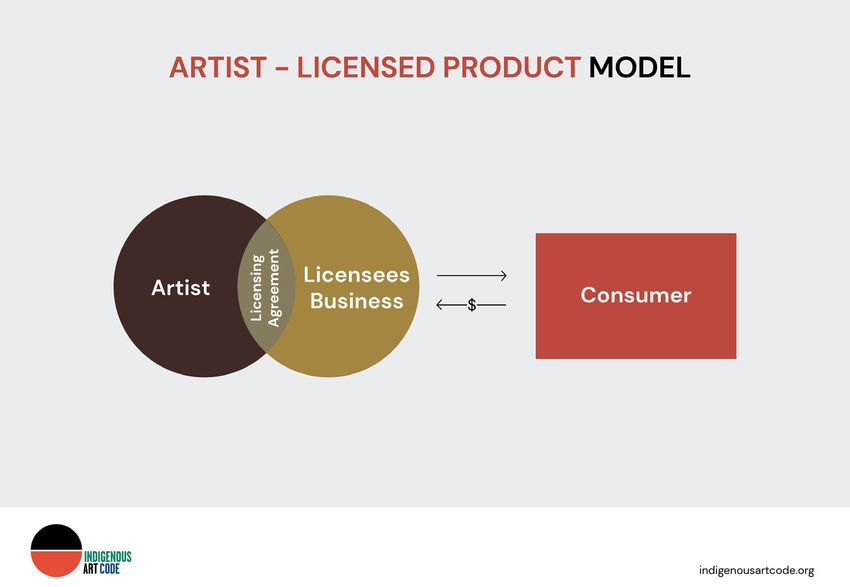 ARTIST – LICENSED PRODUCT MODEL

Artist

Licensing Agreement

Licensees Business

$

Consumer

INDIGENOUS ART CODE

indigenousartcode.org